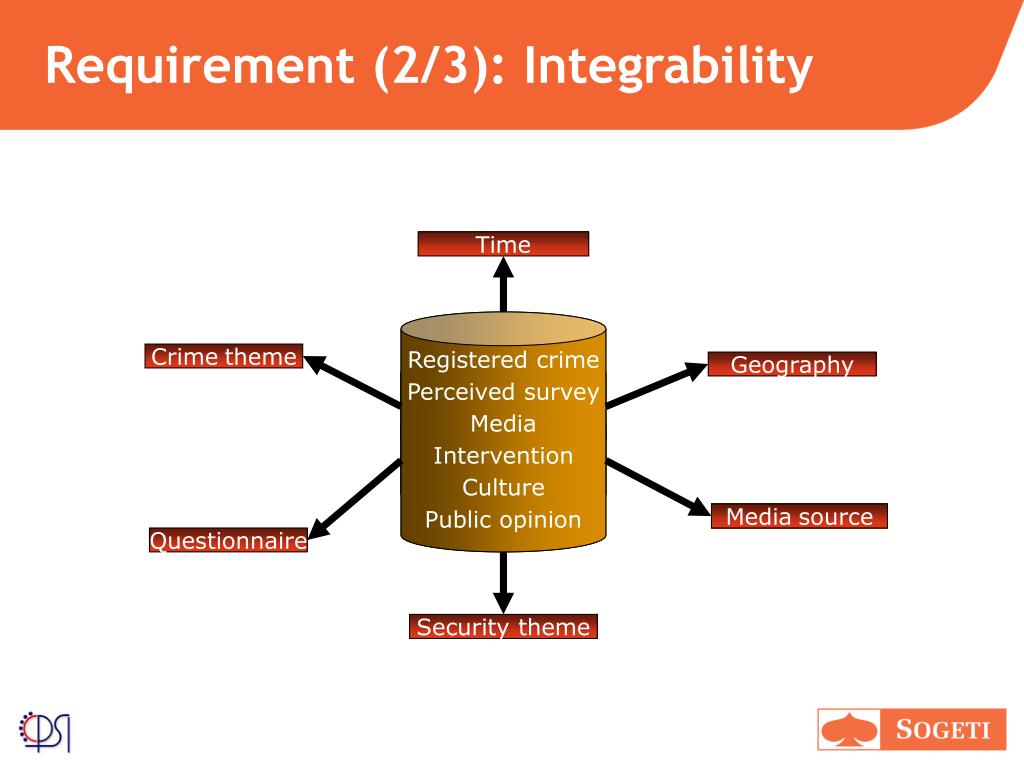 Requirement (2/3): Integrability

Time

Crime theme

Registered crime
Perceived survey
Media
Intervention
Culture
Public opinion

Geography

Media source

Questionnaire

Security theme

SOGETI